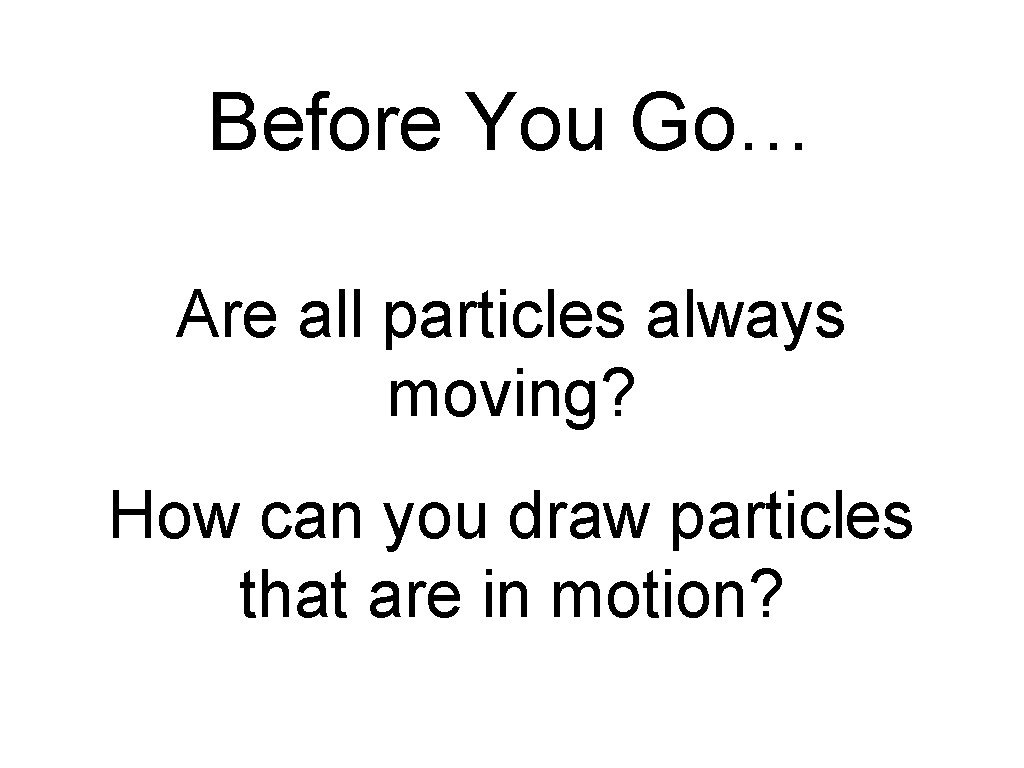 Before You Go…

Are all particles always moving?

How can you draw particles that are in motion?